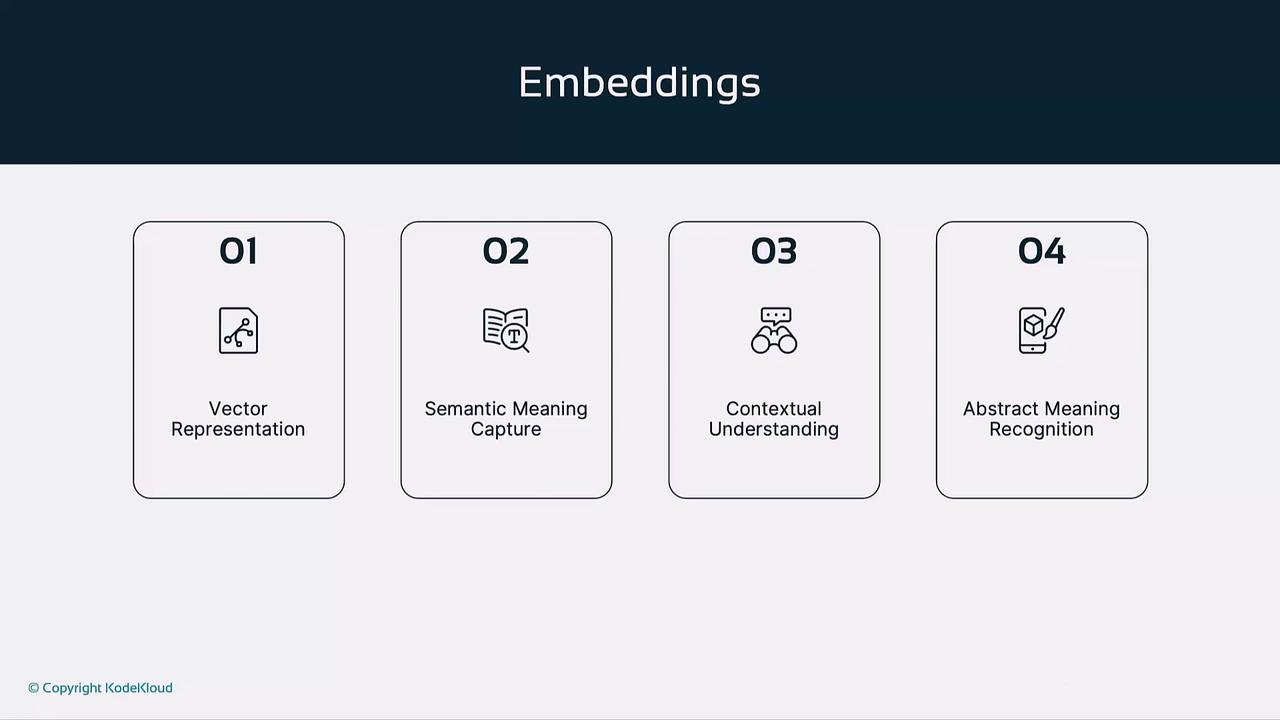 Embeddings

01

Vector Representation

02

Semantic Meaning Capture

03

Contextual Understanding

04

Abstract Meaning Recognition

© Copyright KodeKloud